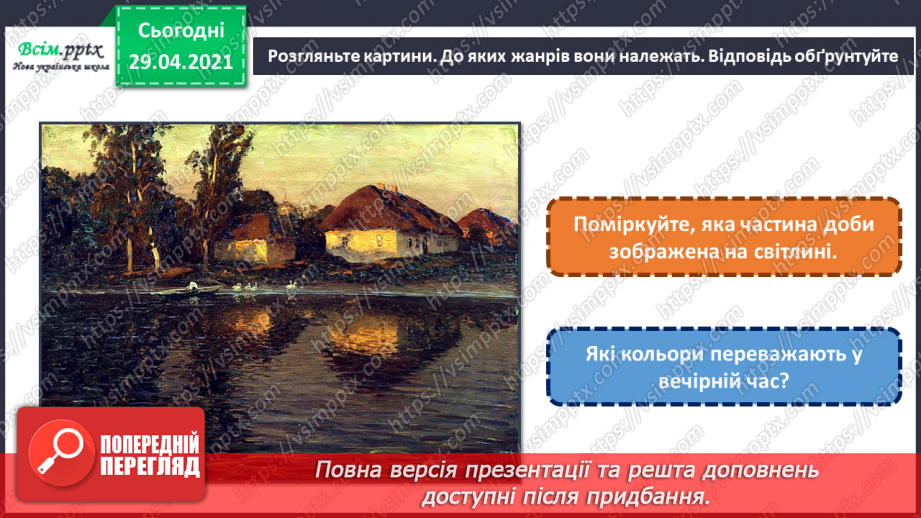 Всім.pptx
Нова українська школа

Сьогодні
29.04.2021

Розгляньте картини. До яких жанрів вони належать. Відповідь обґрунтуйте

Поміркуйте, яка частина доби зображена на світлині.

Які кольори переважають у вечірній час?

ПОПЕРЕДНІЙ ПЕРЕГЛЯД

Повна версія презентації та решта доповнень доступні після придбання.

https://vsimpptx.com